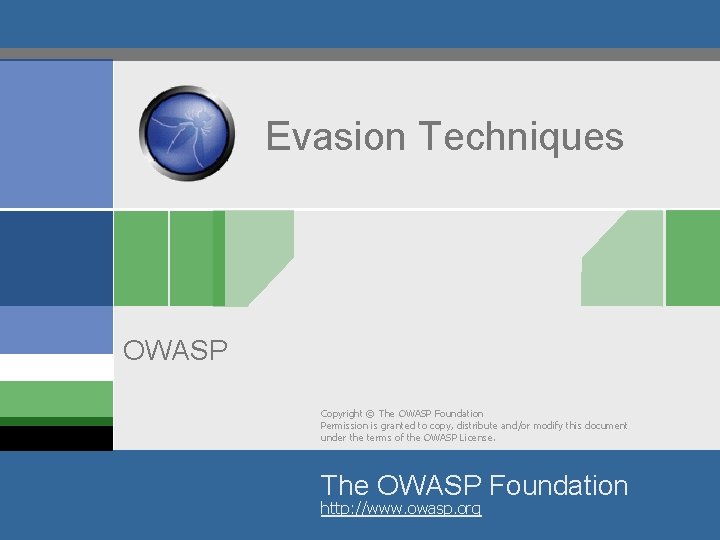 Evasion Techniques

OWASP

Copyright © The OWASP Foundation
Permission is granted to copy, distribute and/or modify this document under the terms of the OWASP License.

The OWASP Foundation
http://www.owasp.org